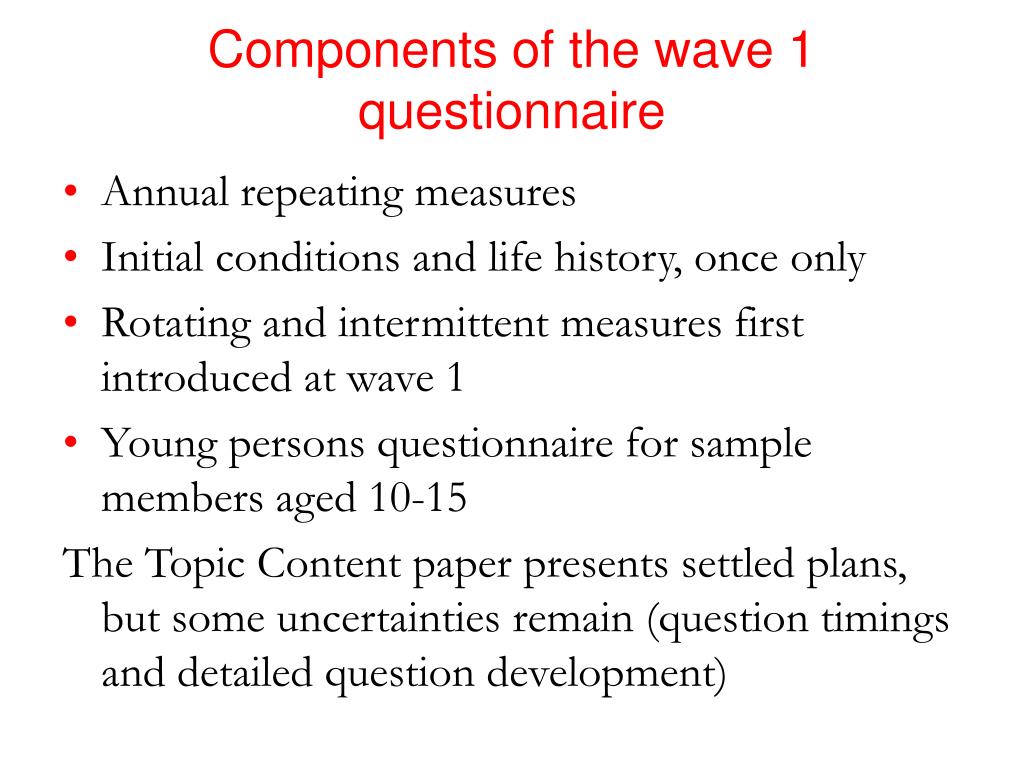 Components of the wave 1 questionnaire

• Annual repeating measures
• Initial conditions and life history, once only
• Rotating and intermittent measures first introduced at wave 1
• Young persons questionnaire for sample members aged 10-15

The Topic Content paper presents settled plans, but some uncertainties remain (question timings and detailed question development)